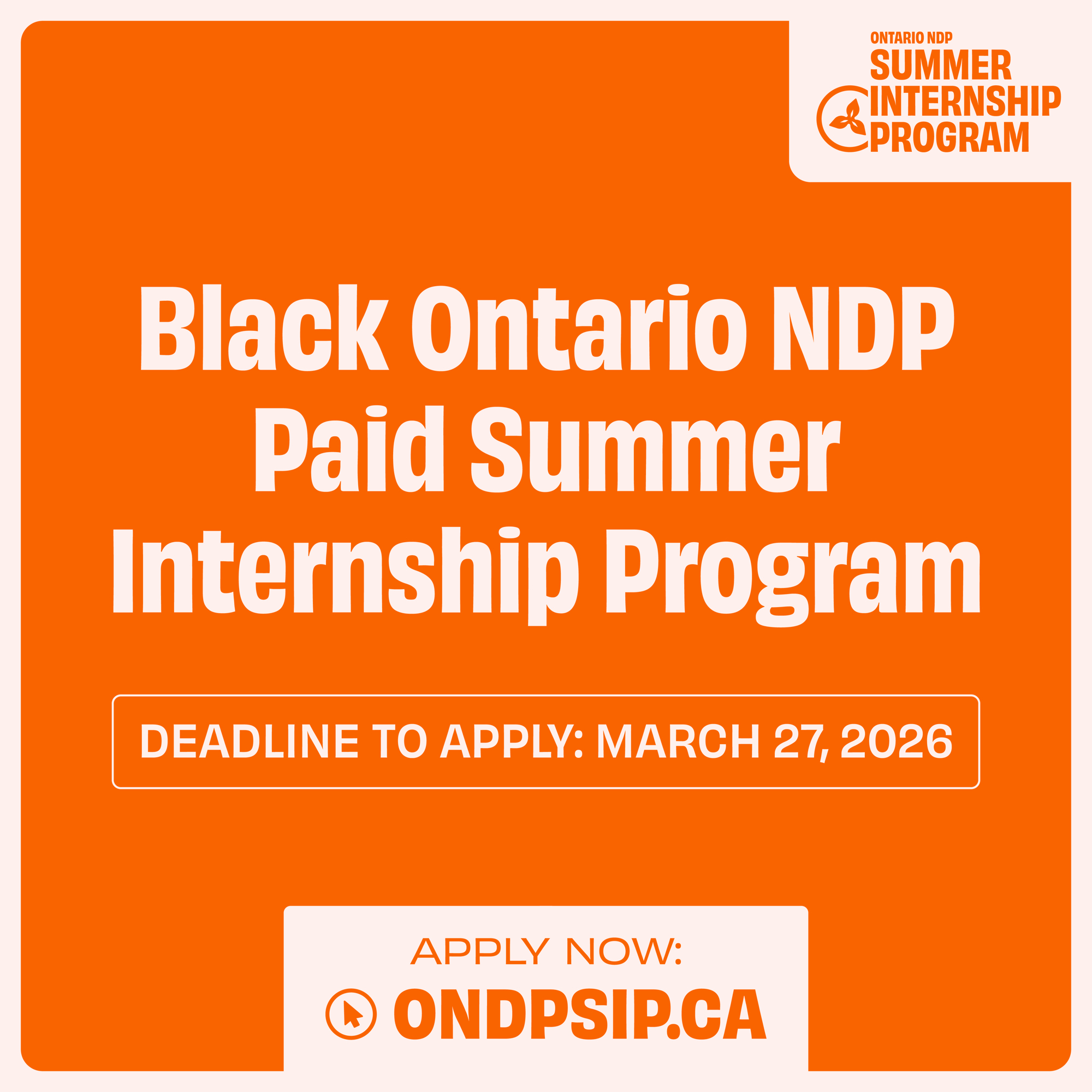 ONTARIO NDP
SUMMER
INTERNSHIP
PROGRAM

Black Ontario NDP Paid Summer Internship Program

DEADLINE TO APPLY: MARCH 27, 2026

APPLY NOW:
ONDPSIP.CA